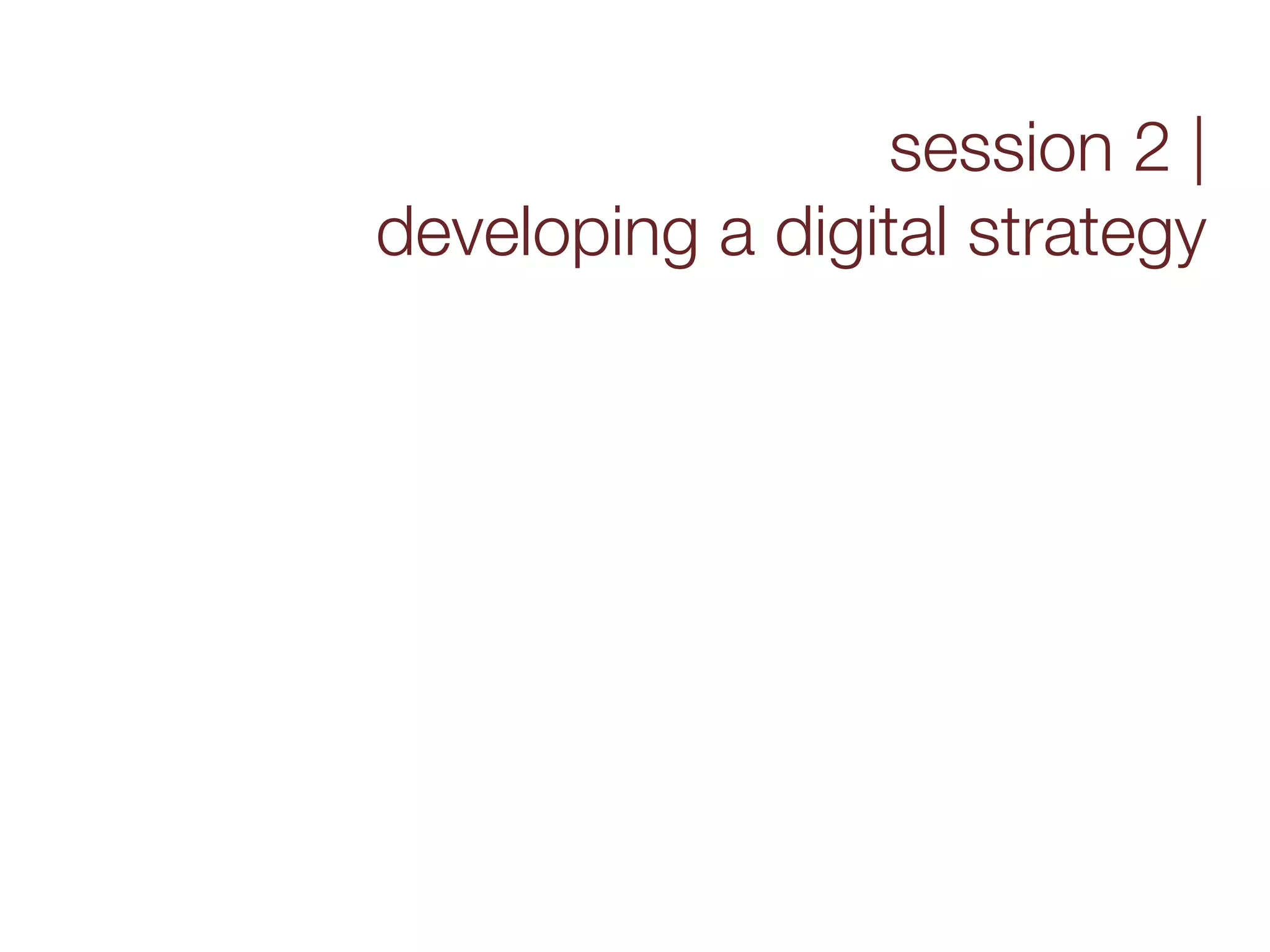 session 2 |
developing a digital strategy